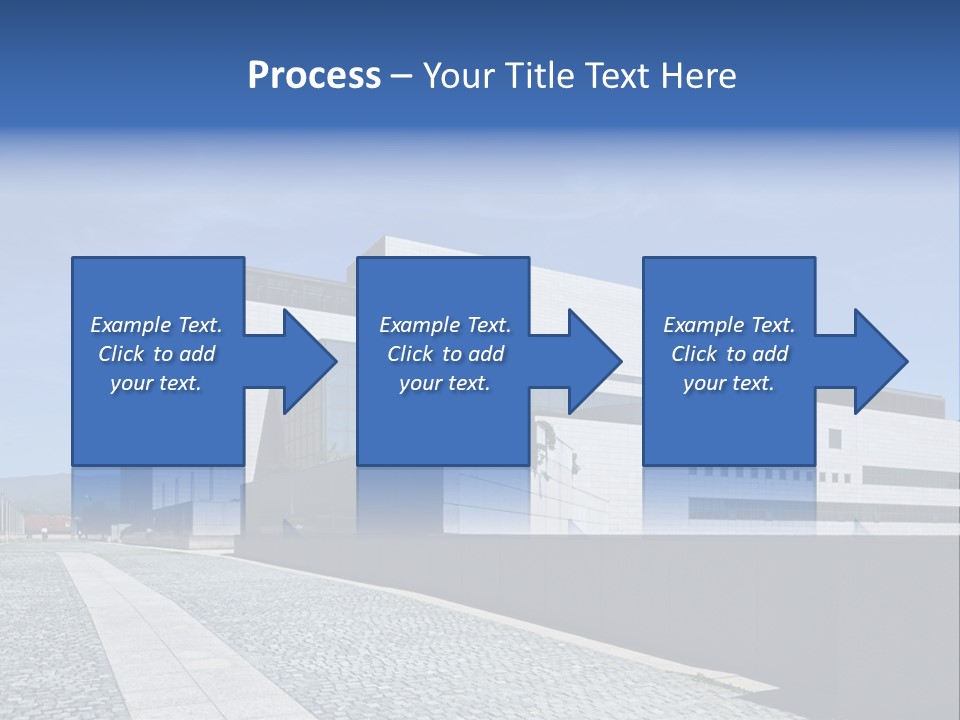 Process – Your Title Text Here

Example Text. Click to add your text.

Example Text. Click to add your text.

Example Text. Click to add your text.